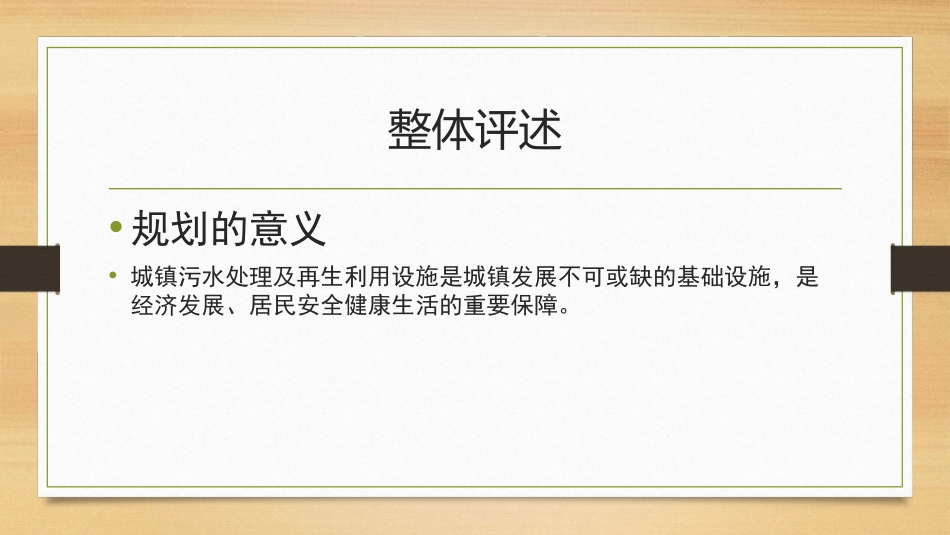 整体评述

• 规划的意义

• 城镇污水处理及再生利用设施是城镇发展不可或缺的基础设施，是经济发展、居民安全健康生活的重要保障。